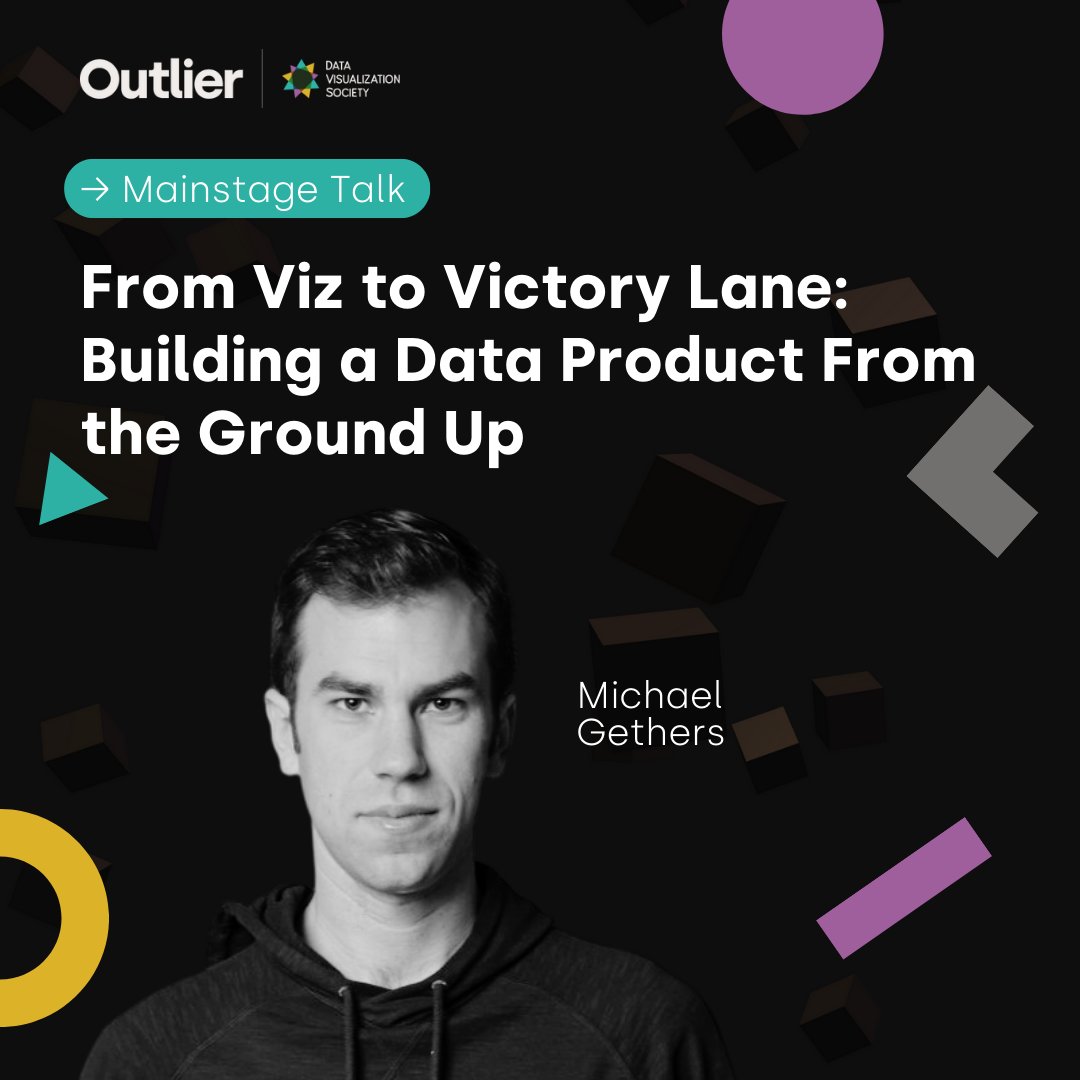 Outlier
DATA VISUALIZATION SOCIETY

→ Mainstage Talk

From Viz to Victory Lane: Building a Data Product From the Ground Up

Michael Gethers